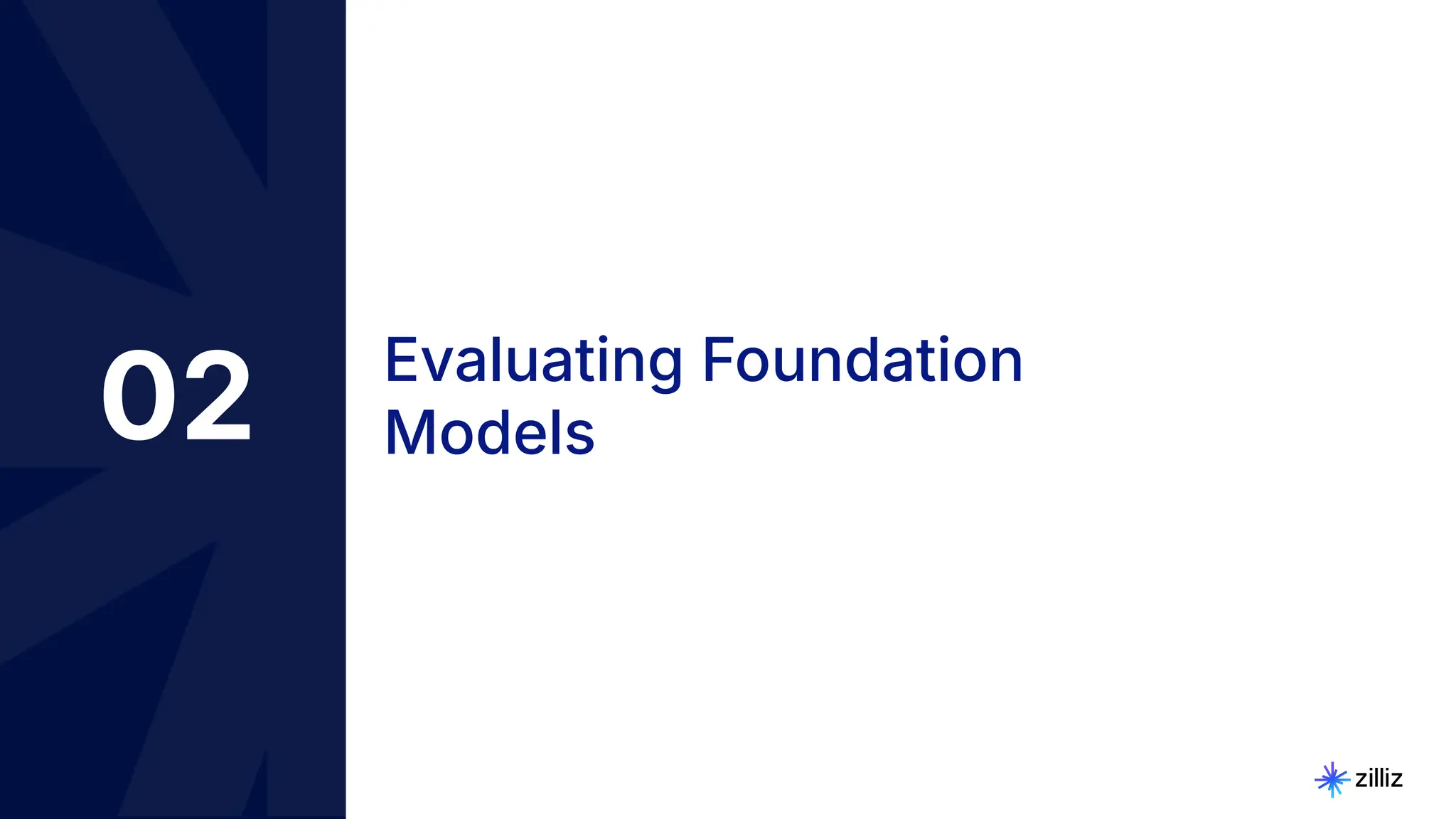 02

Evaluating Foundation Models

zilliz